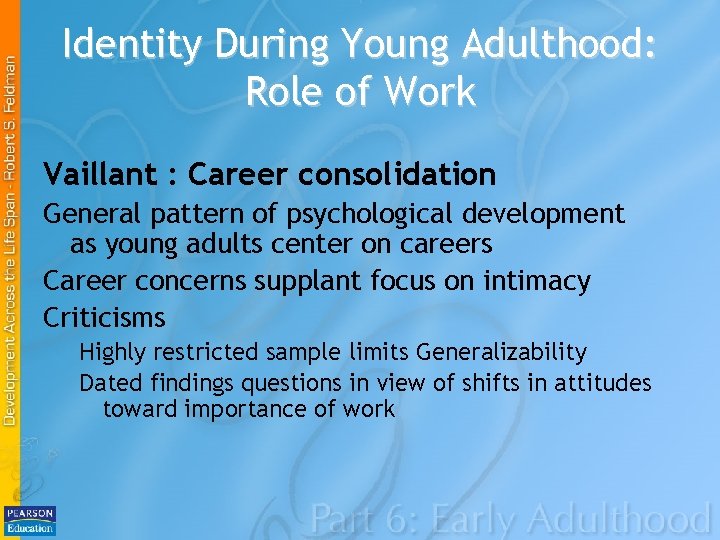 Development Across the Life Span - Robert S. Feldman

Identity During Young Adulthood: Role of Work

Vaillant : Career consolidation

General pattern of psychological development as young adults center on careers

Career concerns supplant focus on intimacy

Criticisms

Highly restricted sample limits Generalizability

Dated findings questions in view of shifts in attitudes toward importance of work

PEARSON Education

Part 6: Early Adulthood